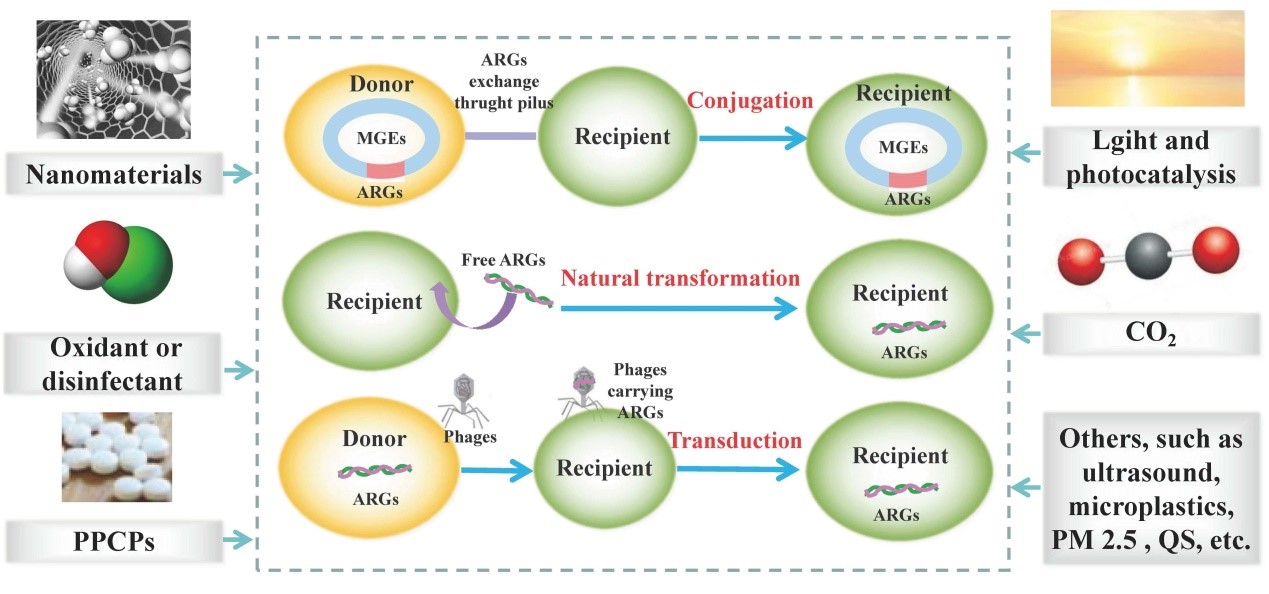 Nanomaterials

Oxidant or disinfectant

PPCPs

Donor
MGEs
ARGs

ARGs exchange thrught pilus

Recipient

Conjugation

Recipient
MGEs
ARGs

Recipient

Free ARGs

Natural transformation

Recipient
ARGs

Donor
ARGs

Phages

Phages carrying ARGs

Recipient

Transduction

Recipient
ARGs

Lgiht and photocatalysis

$CO_2$

Others, such as ultrasound, microplastics, PM 2.5 , QS, etc.